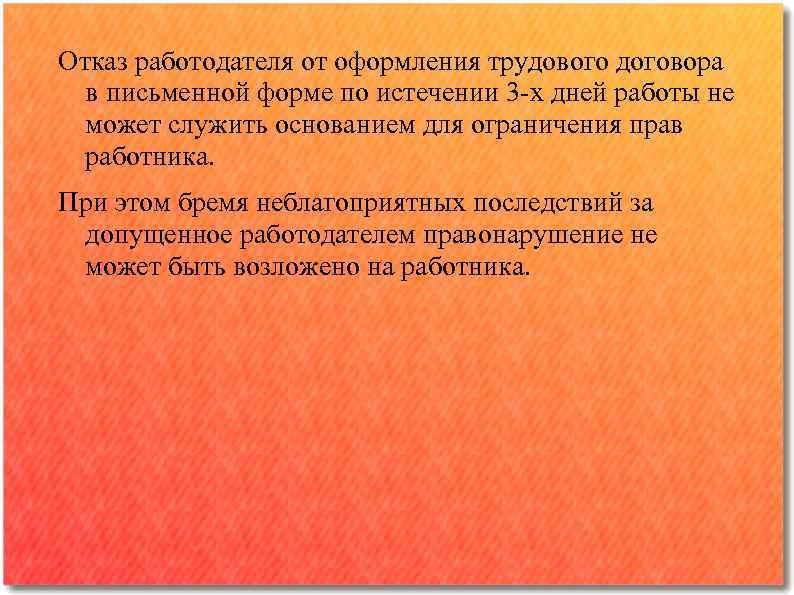 Отказ работодателя от оформления трудового договора в письменной форме по истечении 3-х дней работы не может служить основанием для ограничения прав работника.

При этом бремя неблагоприятных последствий за допущенное работодателем правонарушение не может быть возложено на работника.